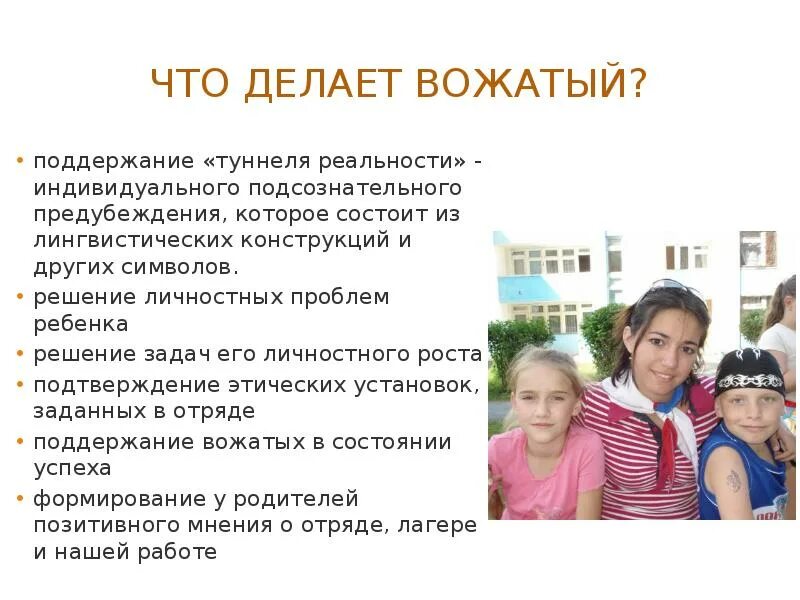 ЧТО ДЕЛАЕТ ВОЖАТЫЙ?

• поддержание «туннеля реальности» - индивидуального подсознательного предубеждения, которое состоит из лингвистических конструкций и других символов.
• решение личностных проблем ребенка
• решение задач его личностного роста
• подтверждение этических установок, заданных в отряде
• поддержание вожатых в состоянии успеха
• формирование у родителей позитивного мнения о отряде, лагере и нашей работе